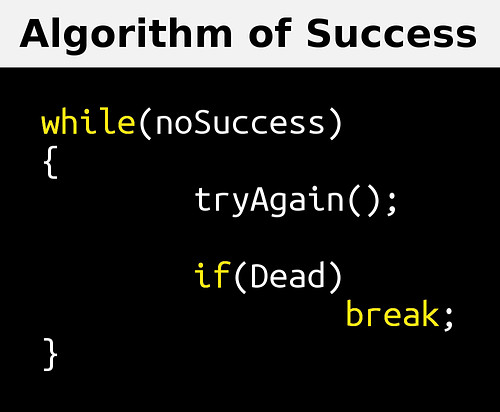 Algorithm of Success

while(noSuccess)
{
tryAgain();

if(Dead)
break;
}